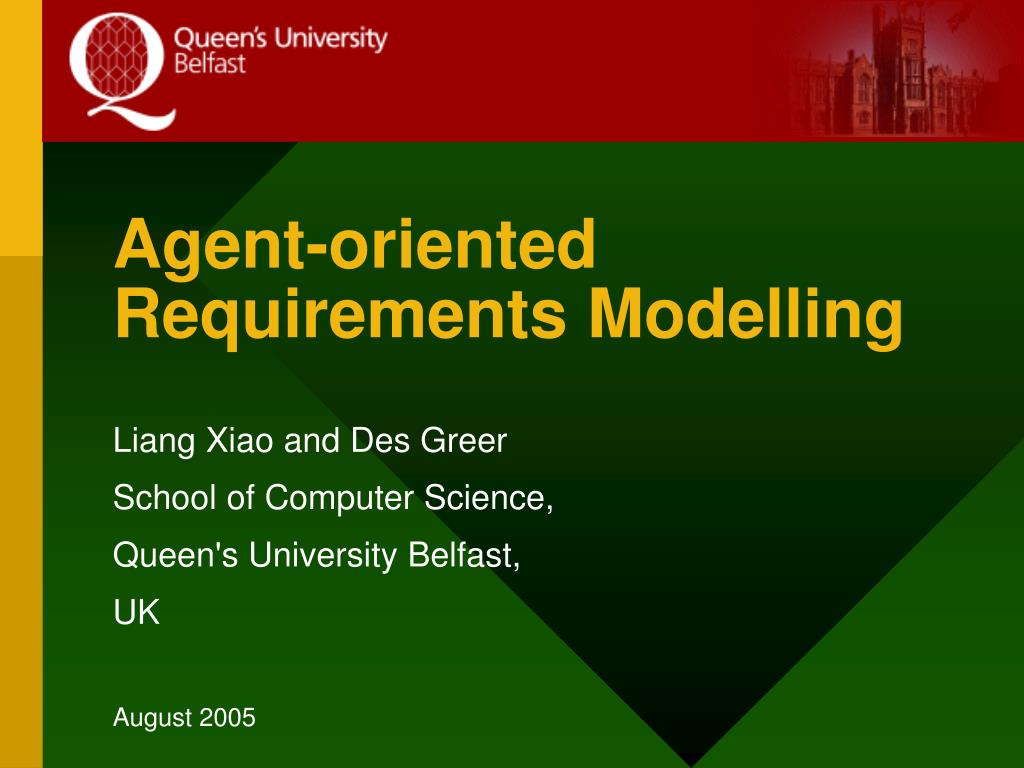 Queen's University Belfast

Agent-oriented Requirements Modelling

Liang Xiao and Des Greer

School of Computer Science,

Queen's University Belfast,

UK

August 2005